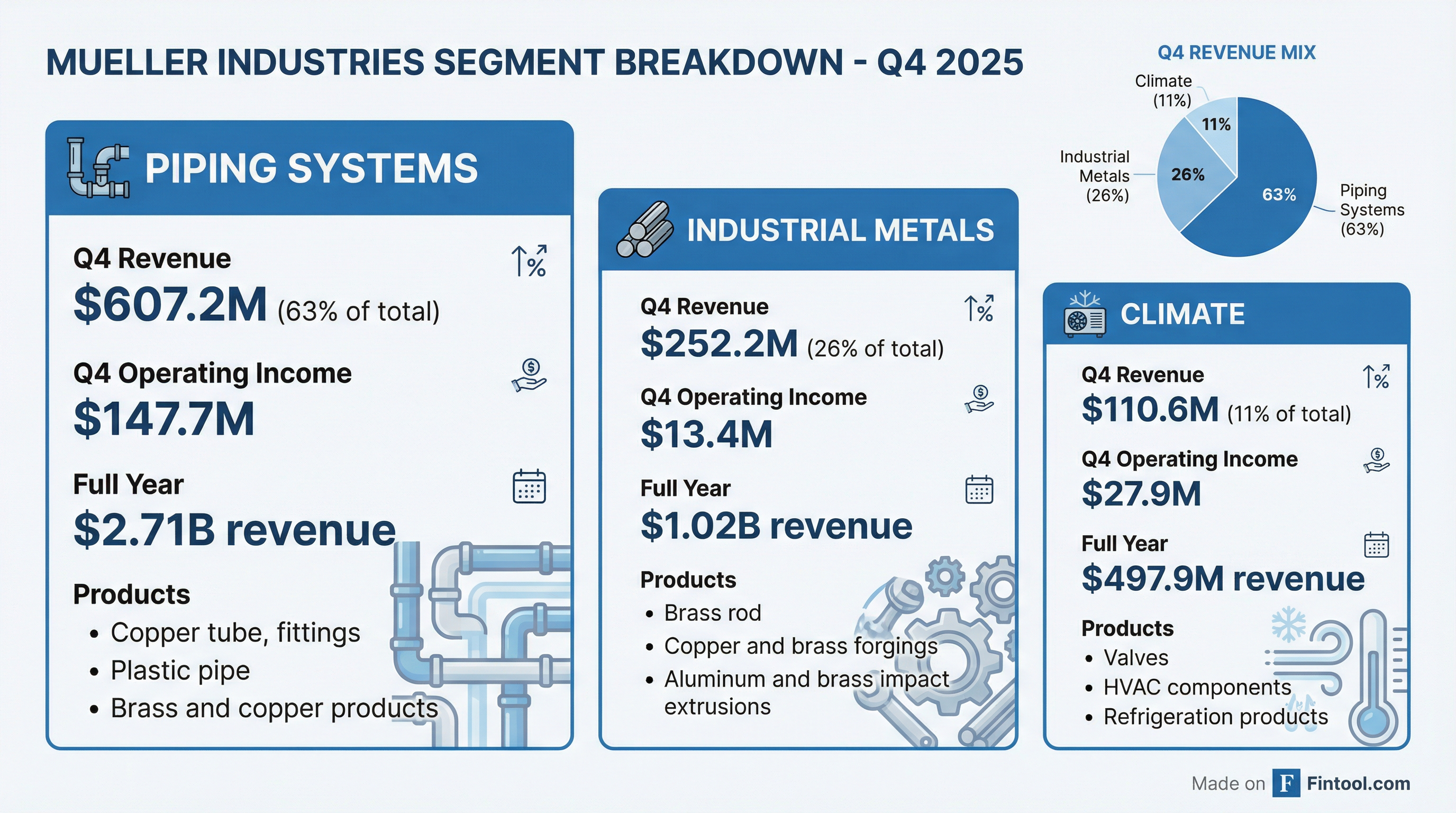 MUELLER INDUSTRIES SEGMENT BREAKDOWN - Q4 2025

Q4 REVENUE MIX

Climate (11%)
11%
Industrial Metals (26%)
26%
63%
Piping Systems (63%)

PIPING SYSTEMS

Q4 Revenue
$607.2M (63% of total)

Q4 Operating Income
$147.7M

Full Year
$2.71B revenue

Products
• Copper tube, fittings
• Plastic pipe
• Brass and copper products

INDUSTRIAL METALS

Q4 Revenue
$252.2M (26% of total)

Q4 Operating Income
$13.4M

Full Year
$1.02B revenue

Products
• Brass rod
• Copper and brass forgings
• Aluminum and brass impact extrusions

CLIMATE

Q4 Revenue
$110.6M (11% of total)

Q4 Operating Income
$27.9M

Full Year
$497.9M revenue

Products
• Valves
• HVAC components
• Refrigeration products

Made on F Fintool.com